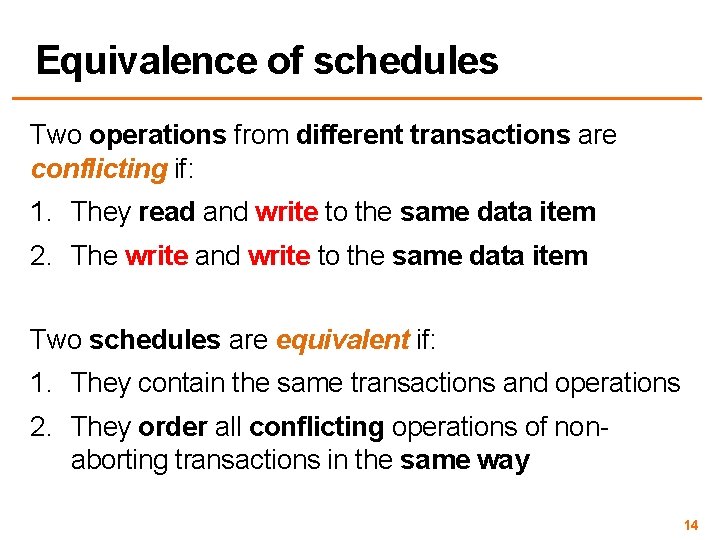 Equivalence of schedules

Two operations from different transactions are conflicting if:

1. They read and write to the same data item
2. The write and write to the same data item

Two schedules are equivalent if:

1. They contain the same transactions and operations
2. They order all conflicting operations of non-aborting transactions in the same way

14